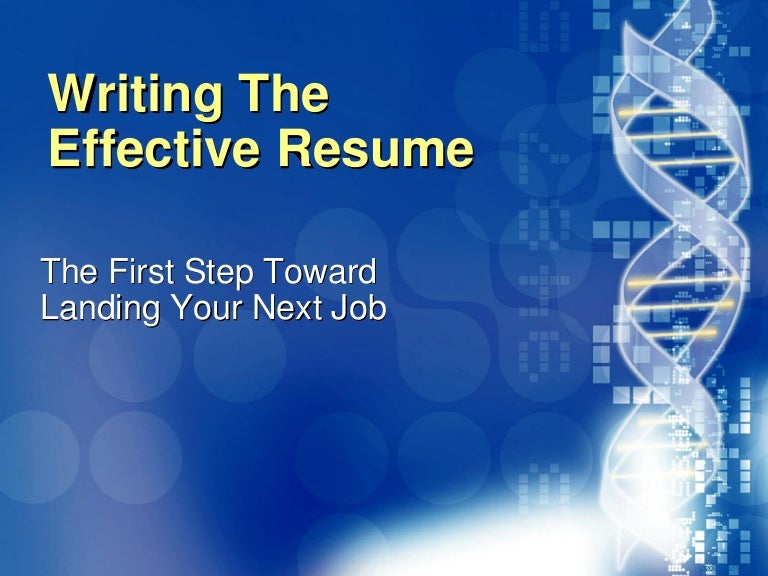 Writing The Effective Resume

The First Step Toward Landing Your Next Job